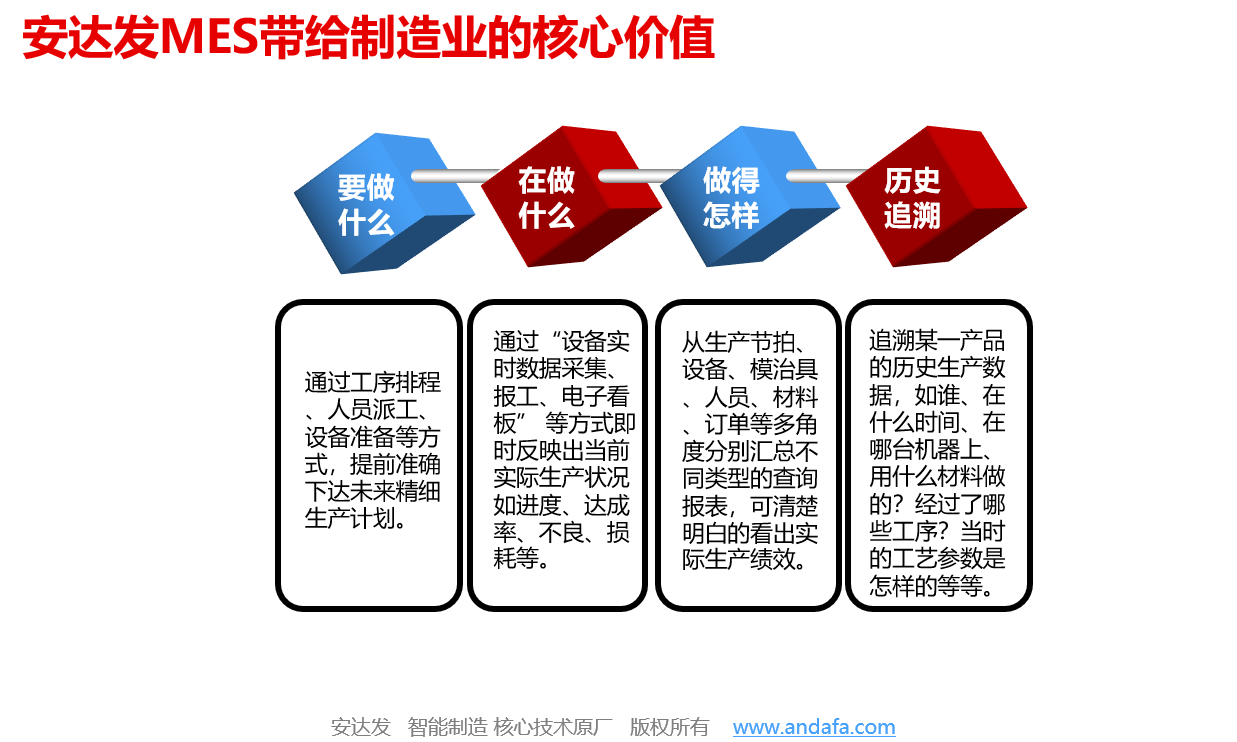 安达发MES带给制造业的核心价值

要做什么

在做什么

做得怎样

历史追溯

通过工序排程、人员派工、设备准备等方式，提前准确下达未来精细生产计划。

通过“设备实时数据采集、报工、电子看板” 等方式即时反映出当前实际生产状况如进度、达成率、不良、损耗等。

从生产节拍、设备、模治具、人员、材料、订单等多角度分别汇总不同类型的查询报表，可清楚明白的看出实际生产绩效。

追溯某一产品的历史生产数据，如谁、在什么时间、在哪台机器上、用什么材料做的？经过了哪些工序？当时的工艺参数是怎样的等等。

安达发 智能制造 核心技术原厂 版权所有 www.andafa.com